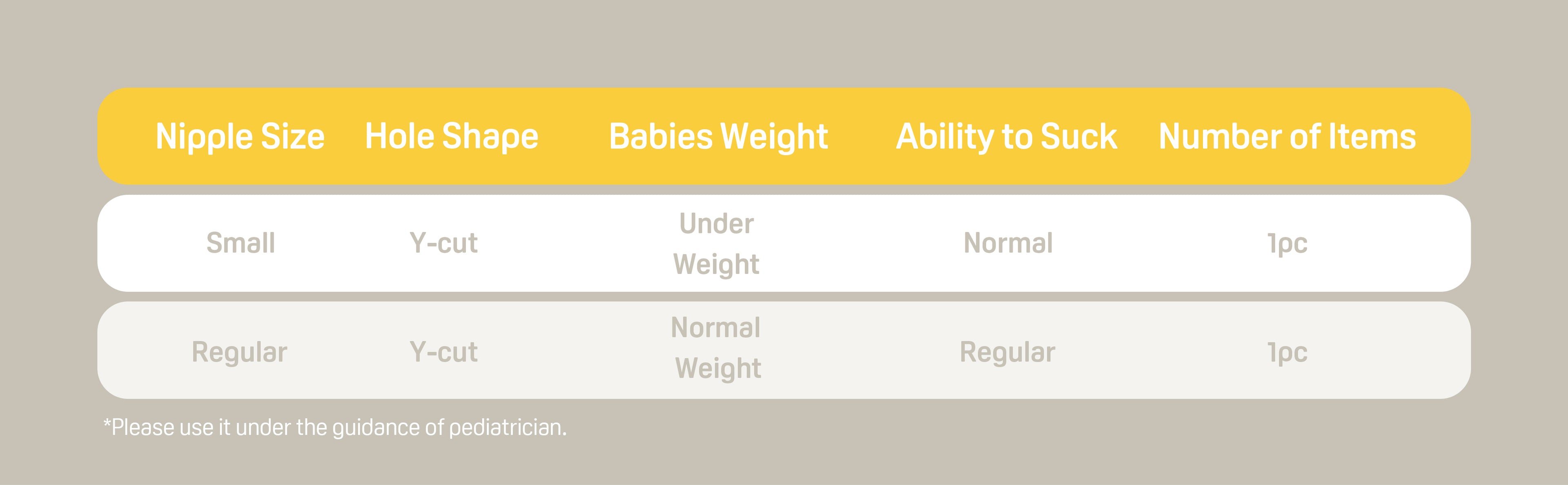 | Nipple Size | Hole Shape | Babies Weight | Ability to Suck | Number of Items |
|---|---|---|---|---|
| Small | Y-cut | Under Weight | Normal | 1pc |
| Regular | Y-cut | Normal Weight | Regular | 1pc |

*Please use it under the guidance of pediatrician.